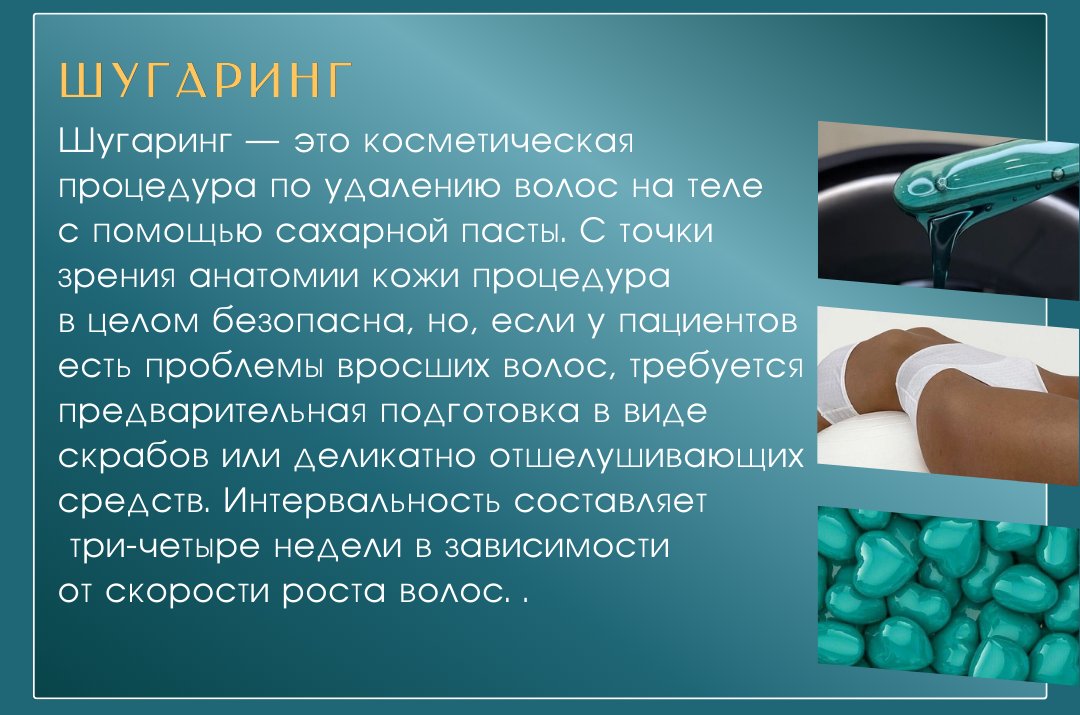 ШУГАРИНГ

Шугаринг — это косметическая процедура по удалению волос на теле с помощью сахарной пасты. С точки зрения анатомии кожи процедура в целом безопасна, но, если у пациентов есть проблемы вросших волос, требуется предварительная подготовка в виде скрабов или деликатно отшелушивающих средств. Интервальность составляет три-четыре недели в зависимости от скорости роста волос. .